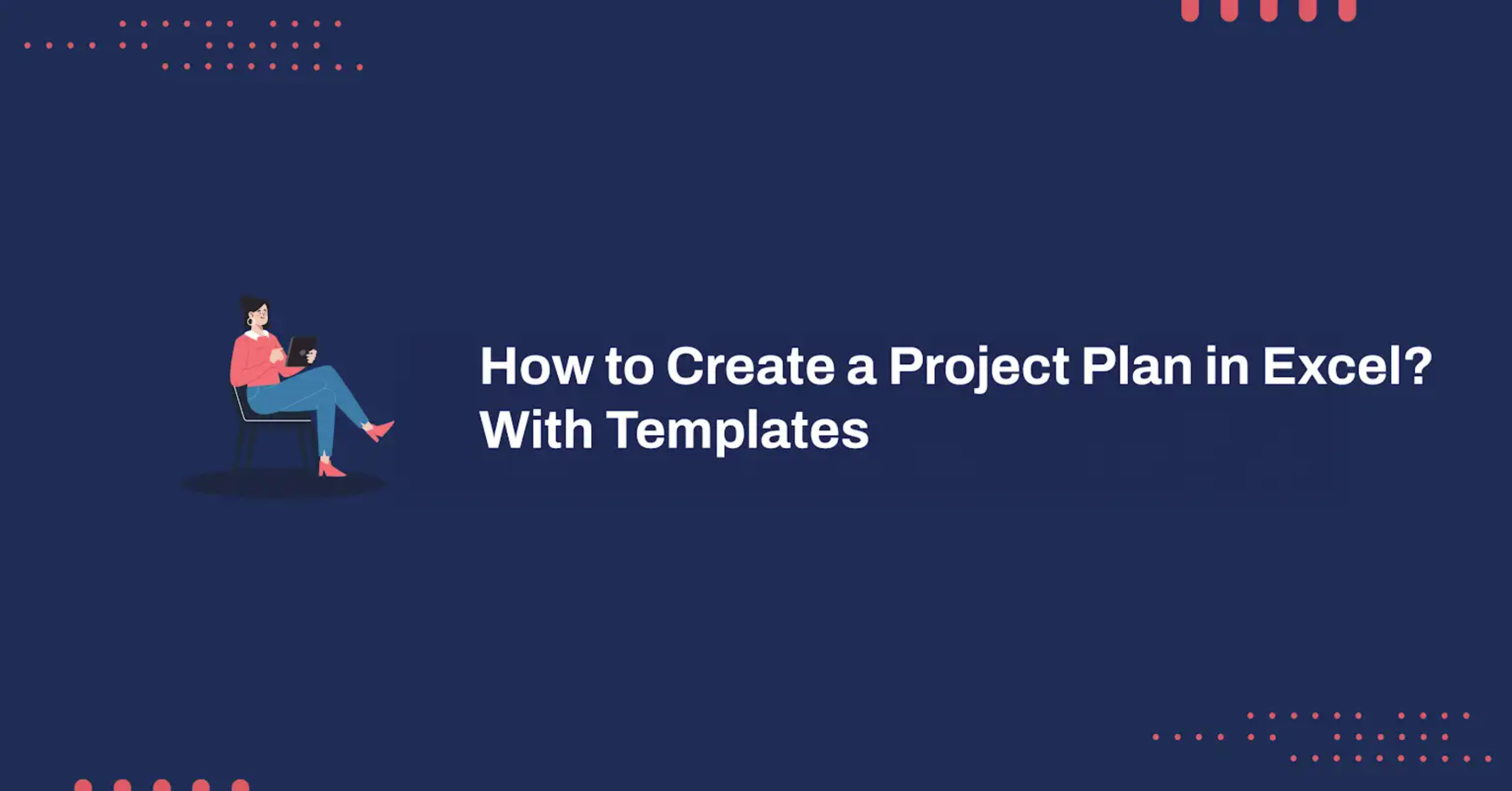 How to Create a Project Plan in Excel? With Templates